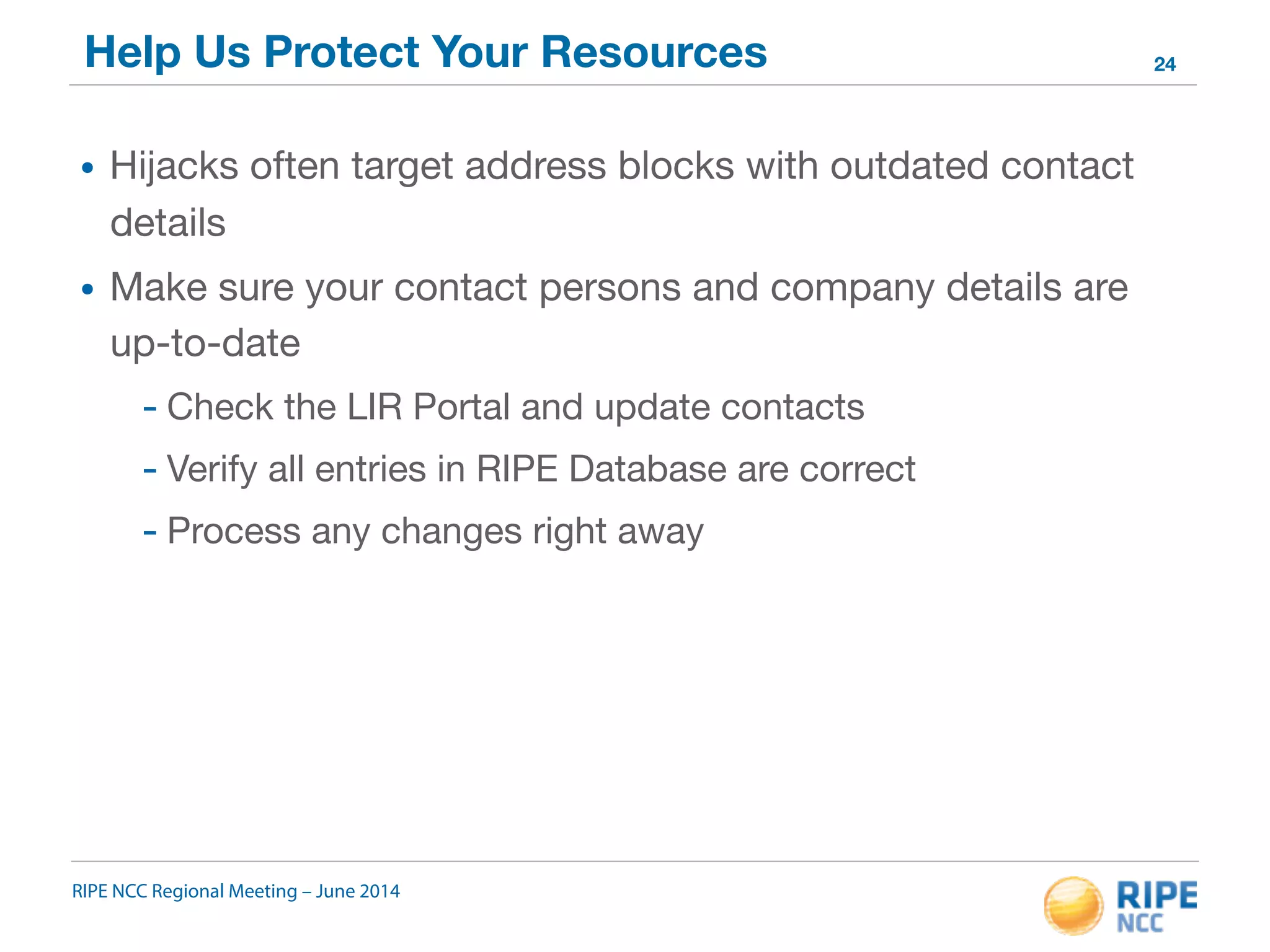 Help Us Protect Your Resources

24

• Hijacks often target address blocks with outdated contact details

• Make sure your contact persons and company details are up-to-date

- Check the LIR Portal and update contacts

- Verify all entries in RIPE Database are correct

- Process any changes right away

RIPE NCC Regional Meeting – June 2014

RIPE NCC